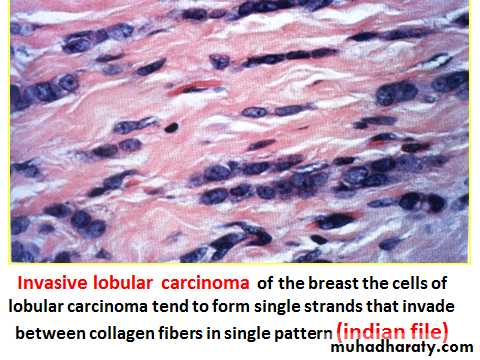 Invasive lobular carcinoma of the breast the cells of lobular carcinoma tend to form single strands that invade between collagen fibers in single pattern (indian file)

muhadharaty.com